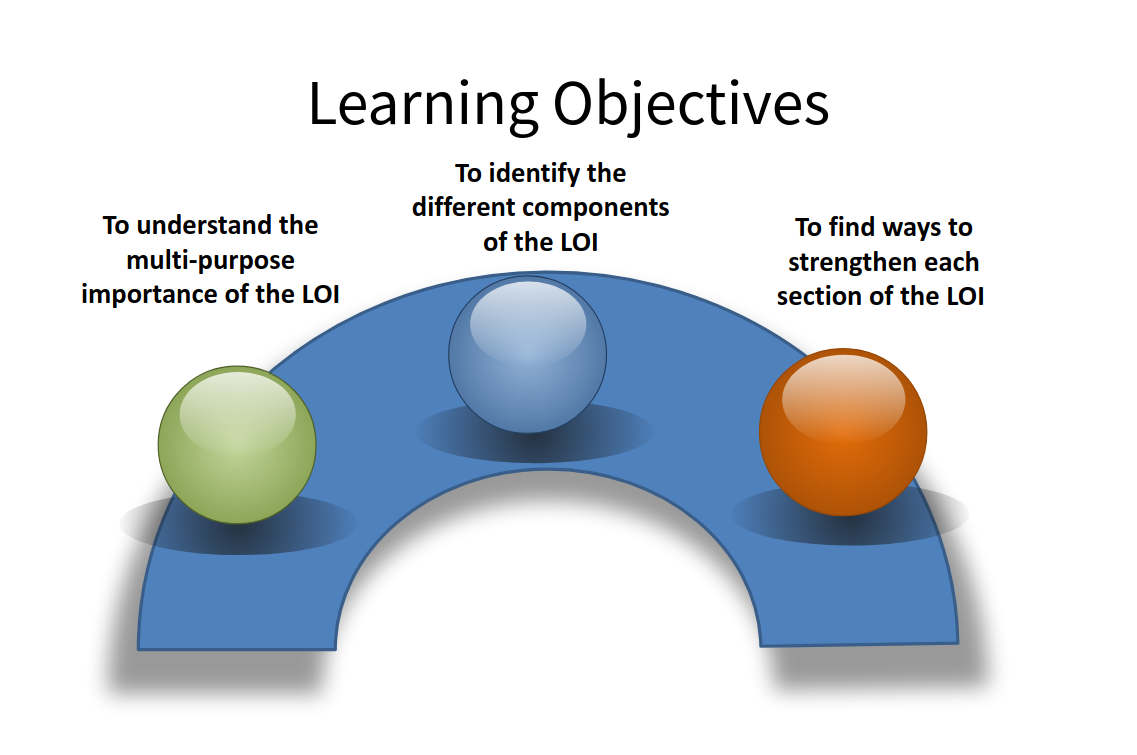 Learning Objectives

To understand the multi-purpose importance of the LOI

To identify the different components of the LOI

To find ways to strengthen each section of the LOI